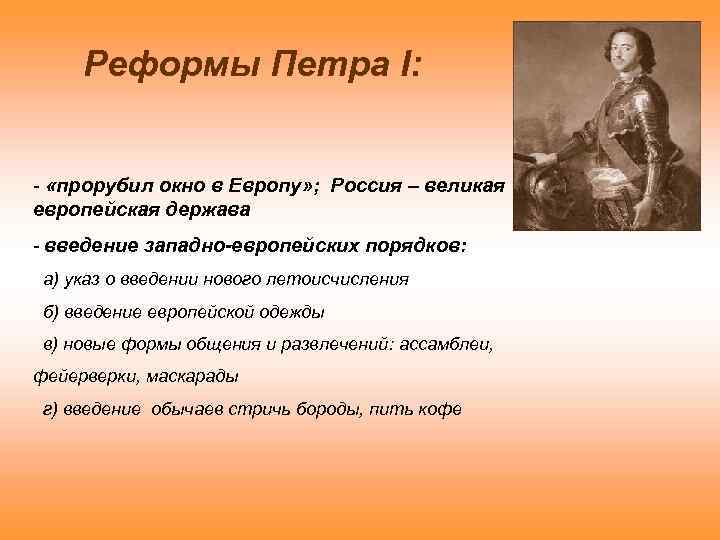 Реформы Петра I:

- «прорубил окно в Европу»; Россия – великая европейская держава

- введение западно-европейских порядков:

а) указ о введении нового летоисчисления

б) введение европейской одежды

в) новые формы общения и развлечений: ассамблеи, фейерверки, маскарады

г) введение обычаев стричь бороды, пить кофе